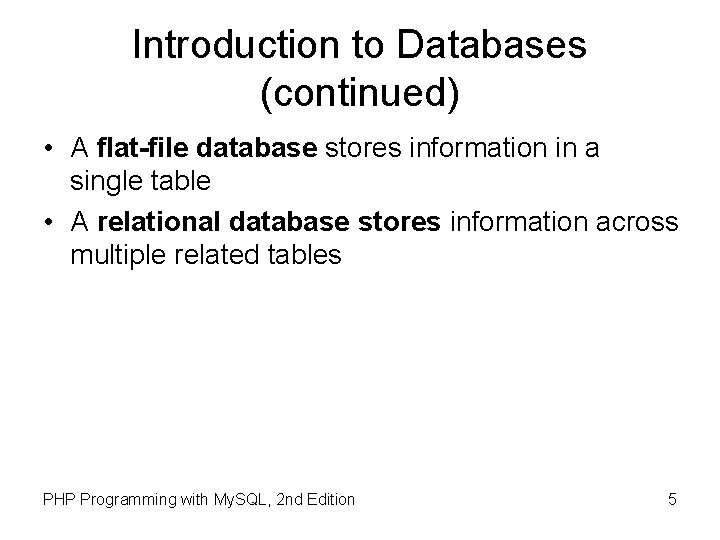 Introduction to Databases (continued)

• A flat-file database stores information in a single table

• A relational database stores information across multiple related tables

PHP Programming with MySQL, 2nd Edition

5